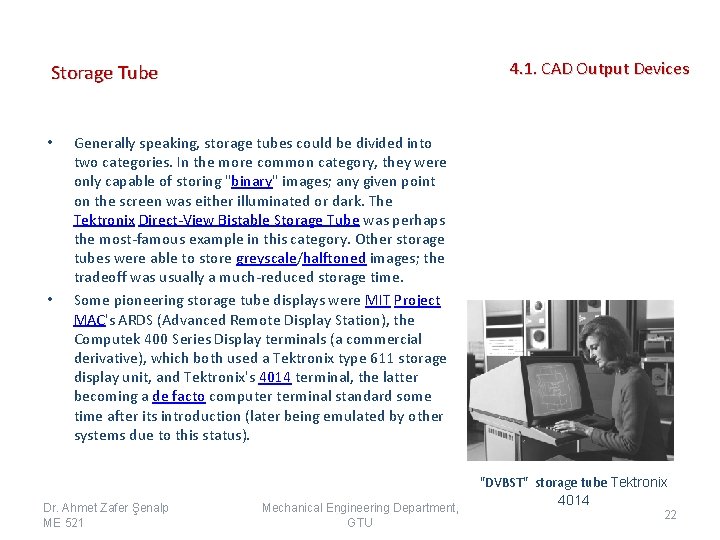 Storage Tube

4.1. CAD Output Devices

• Generally speaking, storage tubes could be divided into two categories. In the more common category, they were only capable of storing "binary" images; any given point on the screen was either illuminated or dark. The Tektronix Direct-View Bistable Storage Tube was perhaps the most-famous example in this category. Other storage tubes were able to store greyscale/halftoned images; the tradeoff was usually a much-reduced storage time.

• Some pioneering storage tube displays were MIT Project MAC's ARDS (Advanced Remote Display Station), the Computek 400 Series Display terminals (a commercial derivative), which both used a Tektronix type 611 storage display unit, and Tektronix's 4014 terminal, the latter becoming a de facto computer terminal standard some time after its introduction (later being emulated by other systems due to this status).

"DVBST" storage tube Tektronix 4014

Dr. Ahmet Zafer Şenalp
ME 521

Mechanical Engineering Department, GTU

22